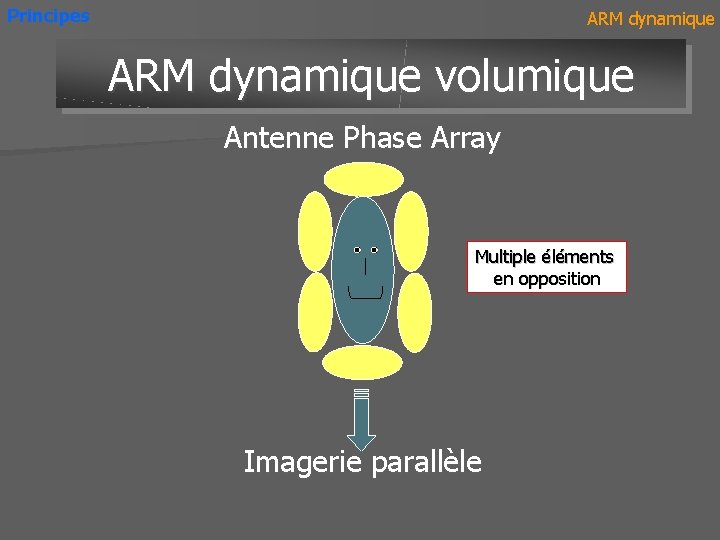 Principes

ARM dynamique

ARM dynamique volumique

Antenne Phase Array

Multiple éléments en opposition

Imagerie parallèle